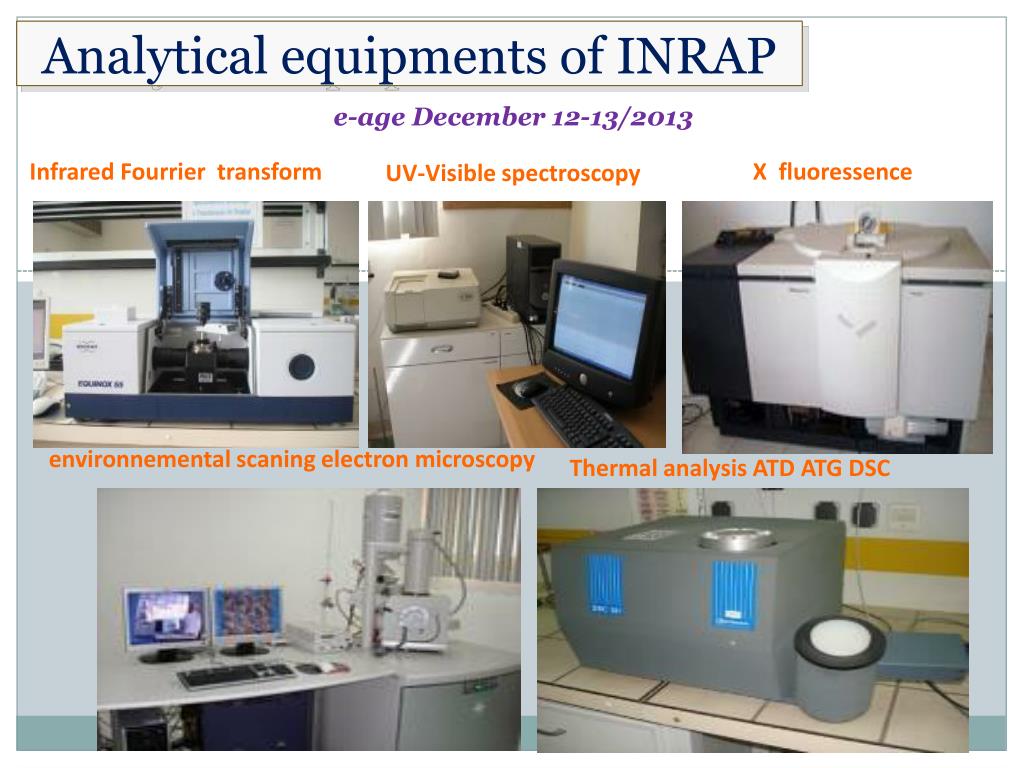 Analytical equipments of INRAP

e-age December 12-13/2013

Infrared Fourrier transform

UV-Visible spectroscopy

X fluoressence

EQUINOX 55

environnemental scaning electron microscopy

Thermal analysis ATD ATG DSC